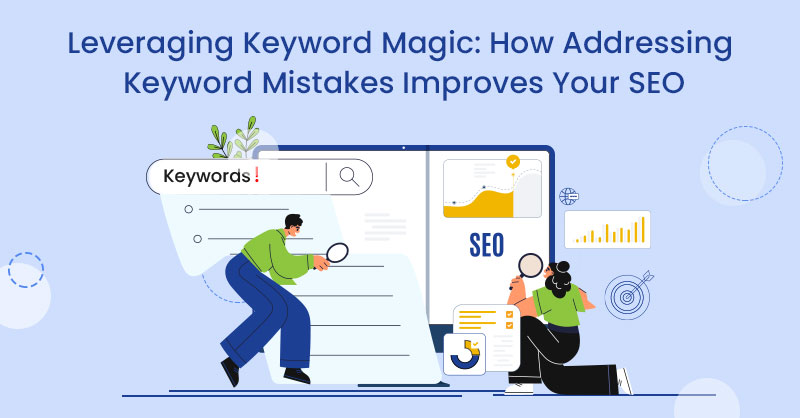 Leveraging Keyword Magic: How Addressing Keyword Mistakes Improves Your SEO

Keywords!

SEO